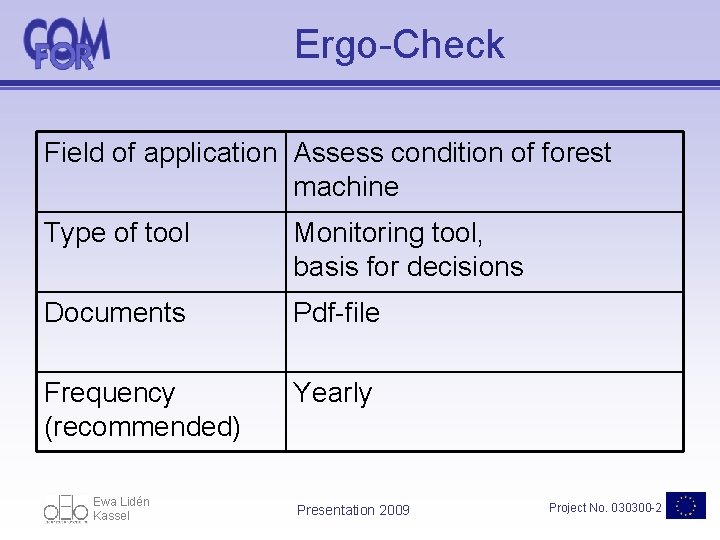 COM FOR

Ergo-Check

| Field of application | Assess condition of forest machine |
|---|---|
| Type of tool | Monitoring tool, basis for decisions |
| Documents | Pdf-file |
| Frequency (recommended) | Yearly |

Ewa Lidén
Kassel

Presentation 2009

Project No. 030300-2